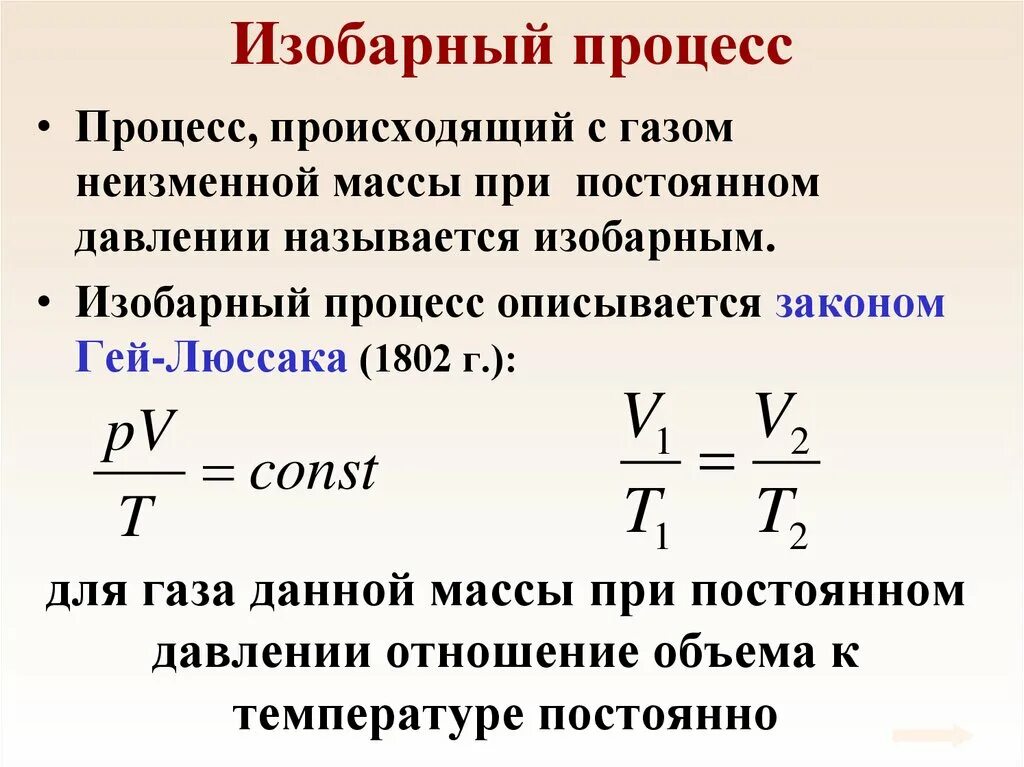 Изобарный процесс

• Процесс, происходящий с газом неизменной массы при постоянном давлении называется изобарным.

• Изобарный процесс описывается законом Гей-Люссака (1802 г.):

$\frac{pV}{T} = const$ $\frac{V_1}{T_1} = \frac{V_2}{T_2}$

для газа данной массы при постоянном давлении отношение объема к температуре постоянно